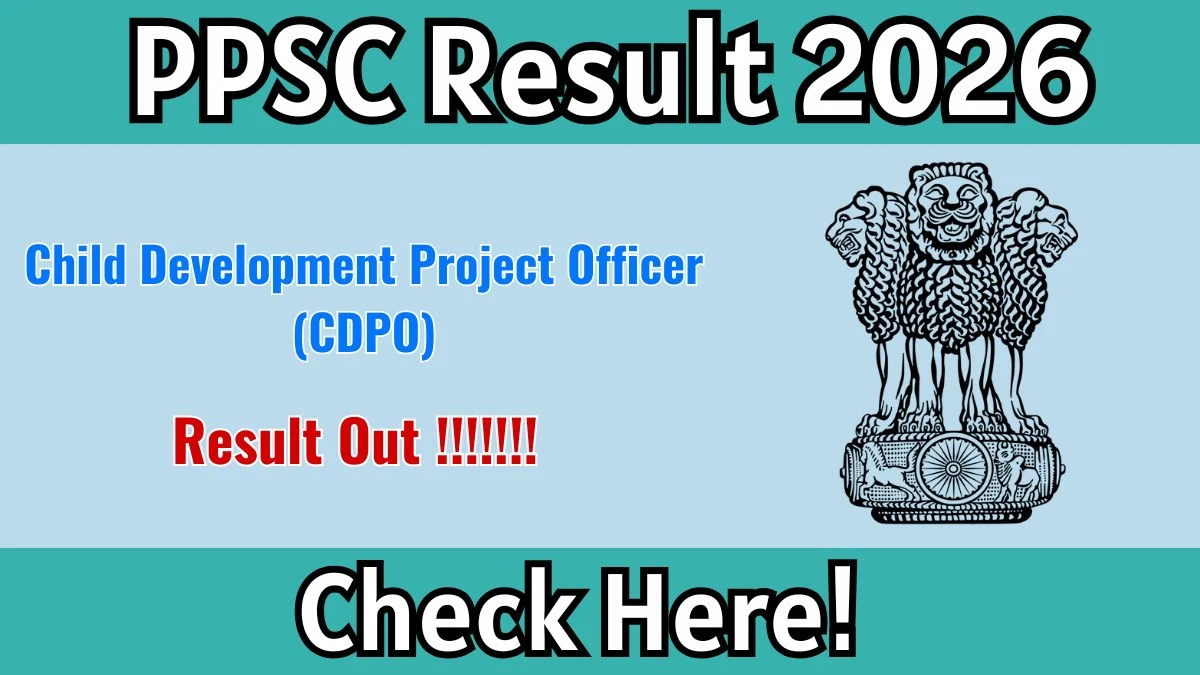 PPSC Result 2026

Child Development Project Officer (CDPO)

Result Out !!!!!!!

Check Here!